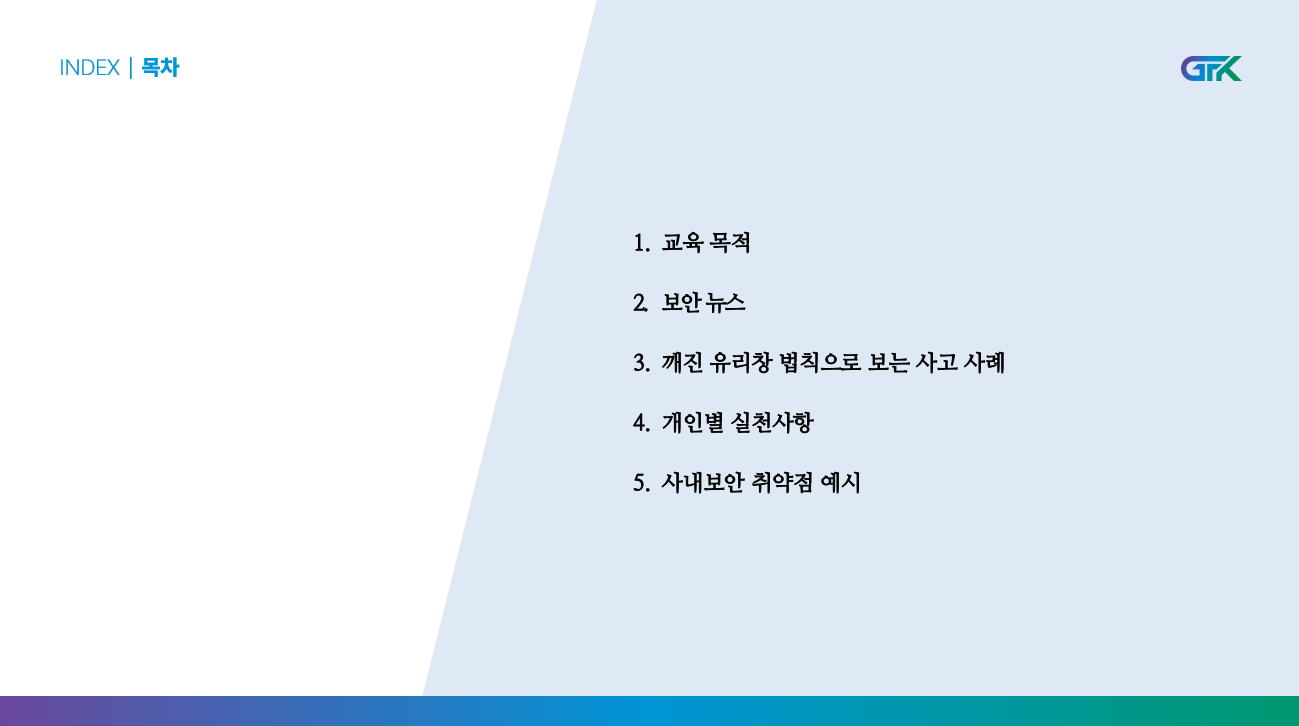 INDEX | 목차

GTK

1. 교육 목적

2. 보안 뉴스

3. 깨진 유리창 법칙으로 보는 사고 사례

4. 개인별 실천사항

5. 사내보안 취약점 예시